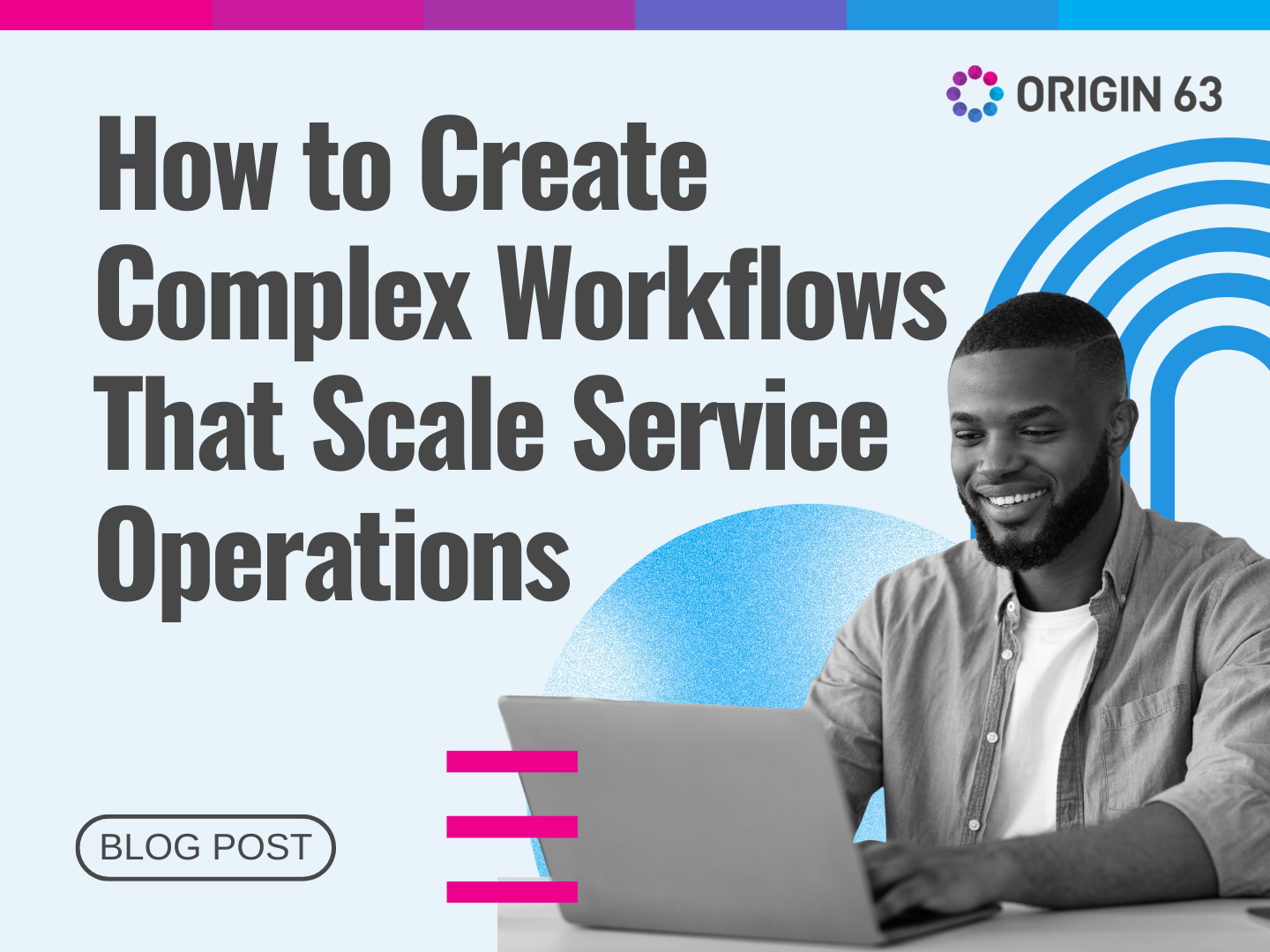 ORIGIN 63

How to Create Complex Workflows That Scale Service Operations

BLOG POST